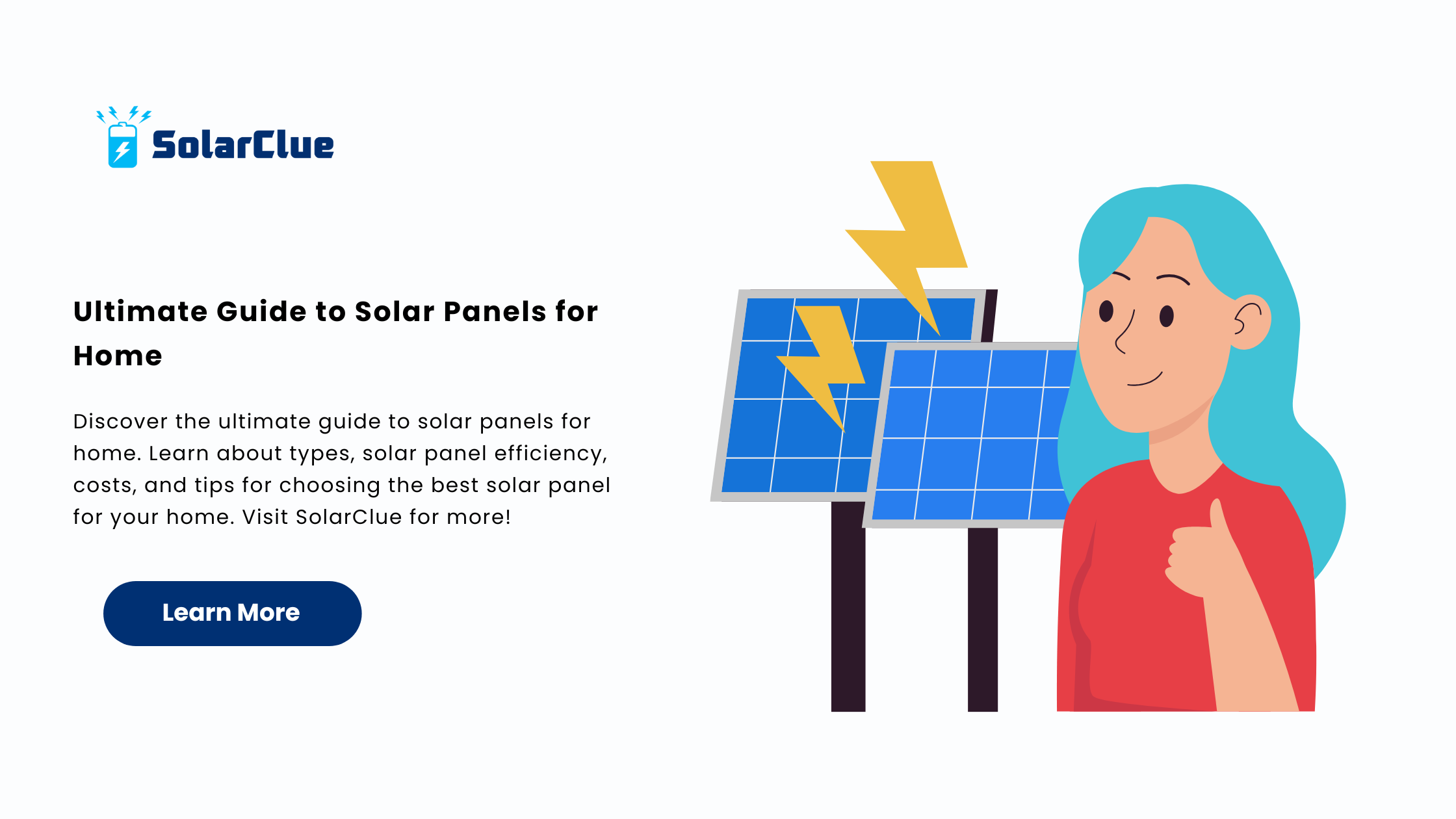 SolarClue

Ultimate Guide to Solar Panels for Home

Discover the ultimate guide to solar panels for home. Learn about types, solar panel efficiency, costs, and tips for choosing the best solar panel for your home. Visit SolarClue for more!

Learn More